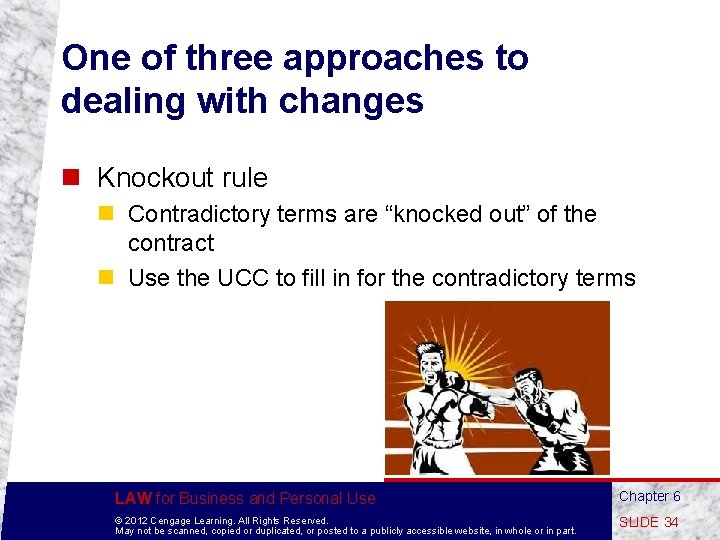 One of three approaches to dealing with changes

Knockout rule

Contradictory terms are “knocked out” of the contract

Use the UCC to fill in for the contradictory terms

LAW for Business and Personal Use

© 2012 Cengage Learning. All Rights Reserved.
May not be scanned, copied or duplicated, or posted to a publicly accessible website, in whole or in part.

Chapter 6

SLIDE 34